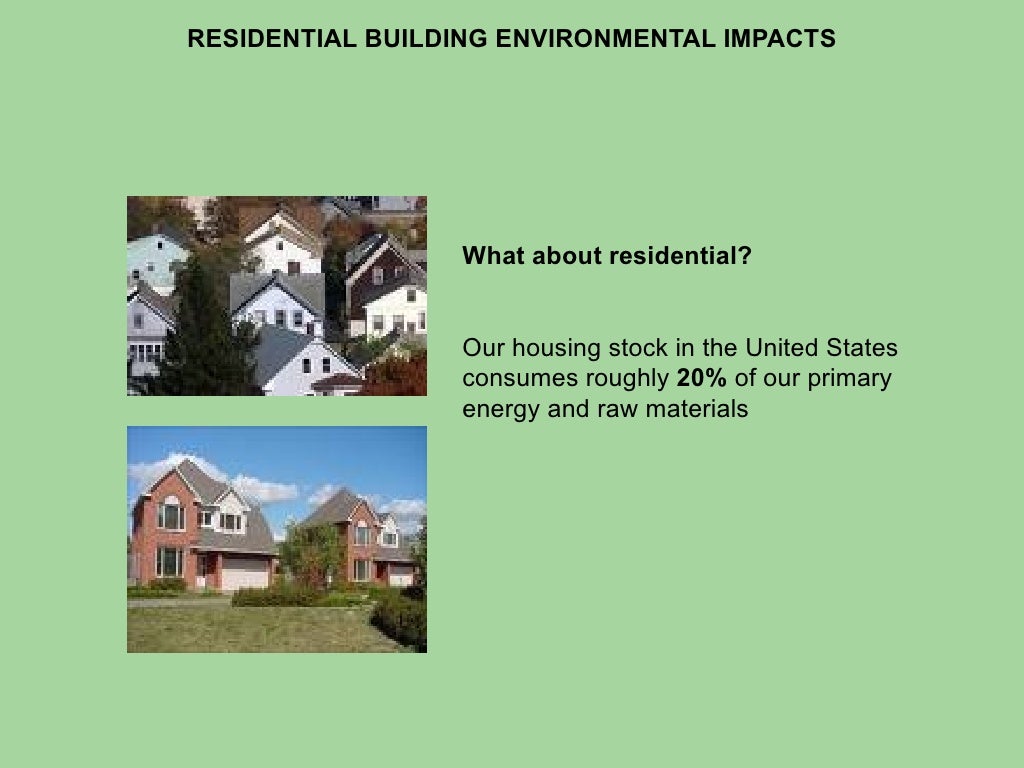 RESIDENTIAL BUILDING ENVIRONMENTAL IMPACTS

What about residential?

Our housing stock in the United States consumes roughly 20% of our primary energy and raw materials